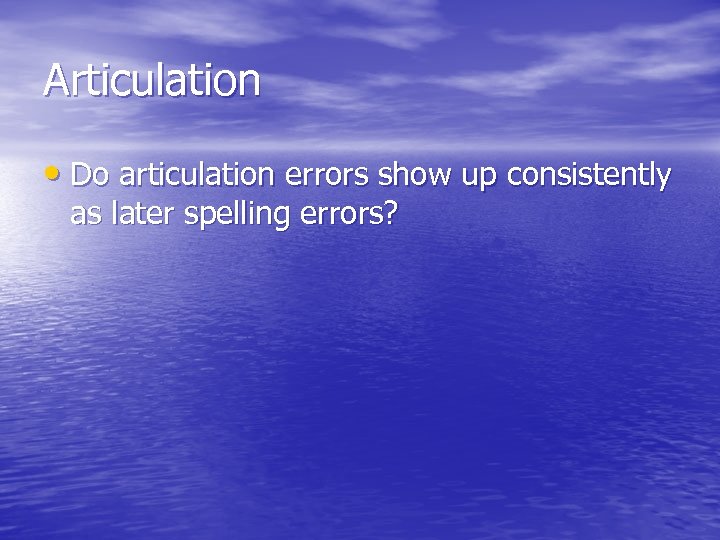 Articulation

• Do articulation errors show up consistently as later spelling errors?